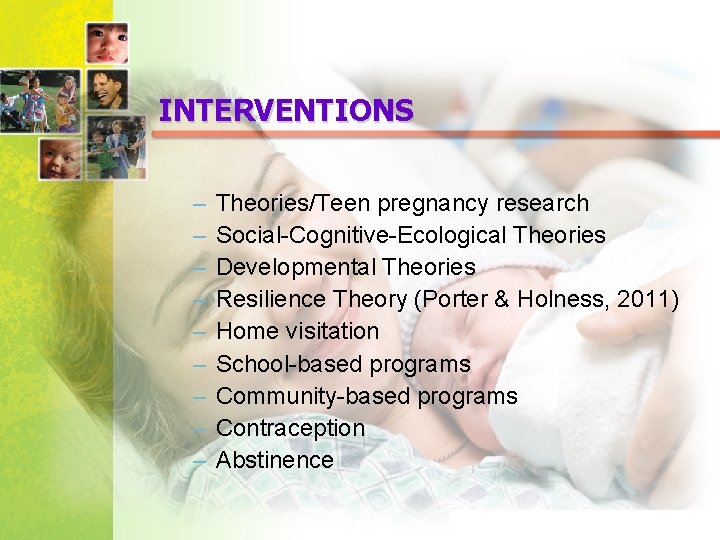 INTERVENTIONS

– Theories/Teen pregnancy research
– Social-Cognitive-Ecological Theories
– Developmental Theories
– Resilience Theory (Porter & Holness, 2011)
– Home visitation
– School-based programs
– Community-based programs
– Contraception
– Abstinence